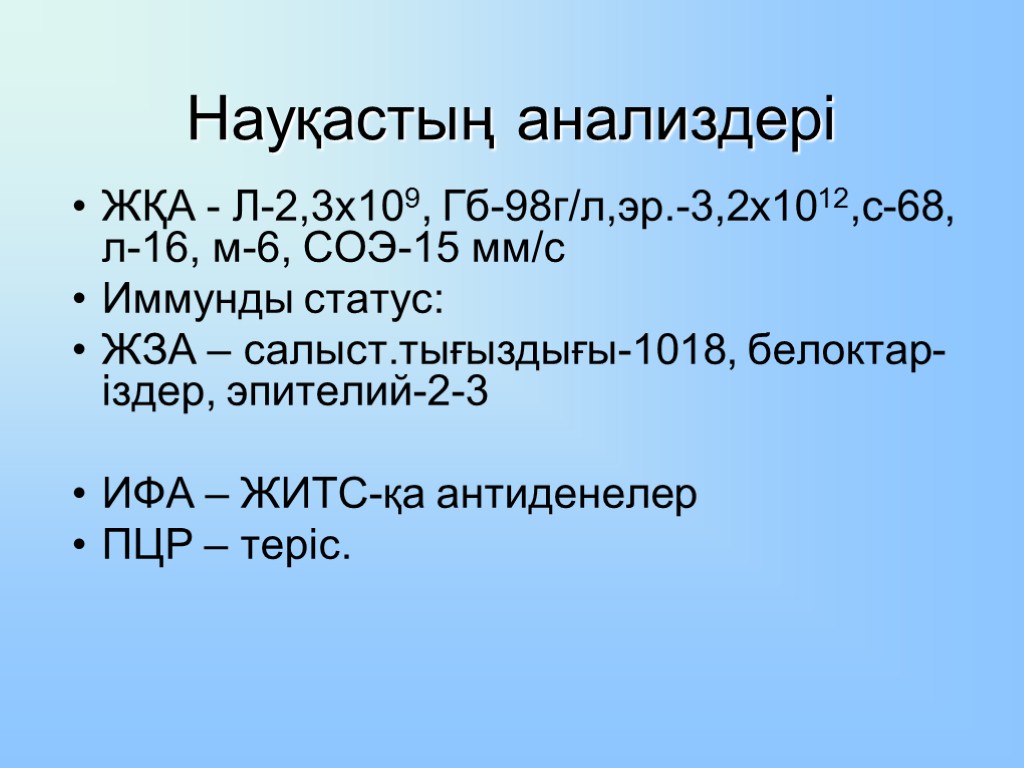 Науқастың анализдері

• ЖҚА - Л-2,3х$10^9$, Гб-98г/л,эр.-3,2х$10^{12}$,с-68, л-16, м-6, СОЭ-15 мм/с
• Иммунды статус:
• ЖЗА – салыст.тығыздығы-1018, белоктар-іздер, эпителий-2-3

• ИФА – ЖИТС-қа антиденелер
• ПЦР – теріс.